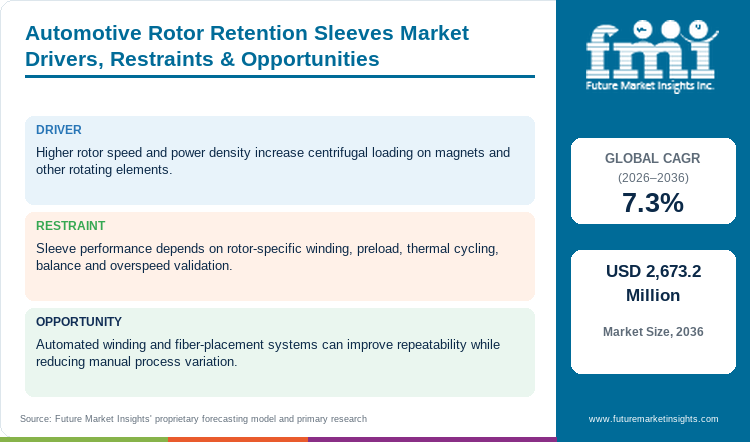 Automotive Rotor Retention Sleeves Market Drivers, Restraints & Opportunities

DRIVER

Higher rotor speed and power density increase centrifugal loading on magnets and other rotating elements.

RESTRAINT

Sleeve performance depends on rotor-specific winding, preload, thermal cycling, balance and overspeed validation.

OPPORTUNITY

Automated winding and fiber-placement systems can improve repeatability while reducing manual process variation.

Source: Future Market Insights' proprietary forecasting model and primary research

fmi
Future Market Insights Inc.

GLOBAL CAGR
(2026–2036)
7.3%

USD 2,673.2 Million
Market Size, 2036

www.futuremarketinsights.com